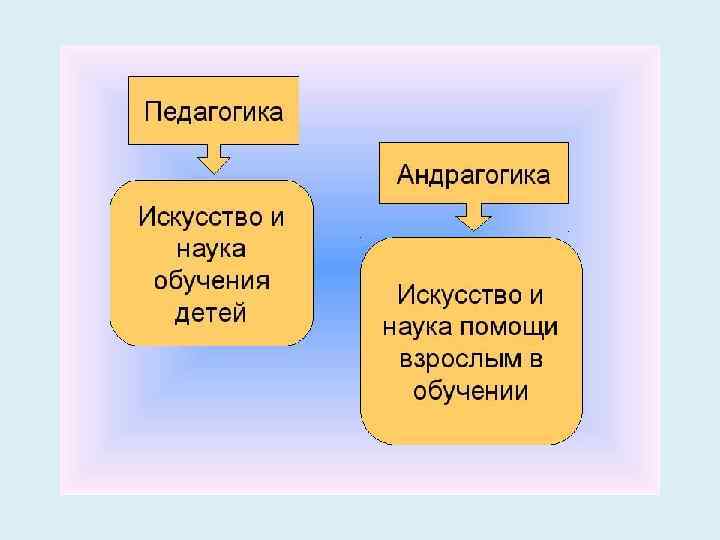 Педагогика

Искусство и наука обучения детей

Андрагогика

Искусство и наука помощи взрослым в обучении